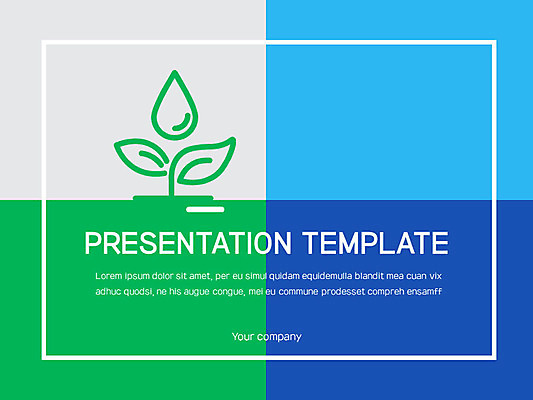 PRESENTATION TEMPLATE

Lorem ipsum dolor sit amet, per eu simul quidam equidemulla blandit mea cuan vix adhuc quodsi, ne his augue congue, mei eu commune prodesset compreh ensamff

Your company